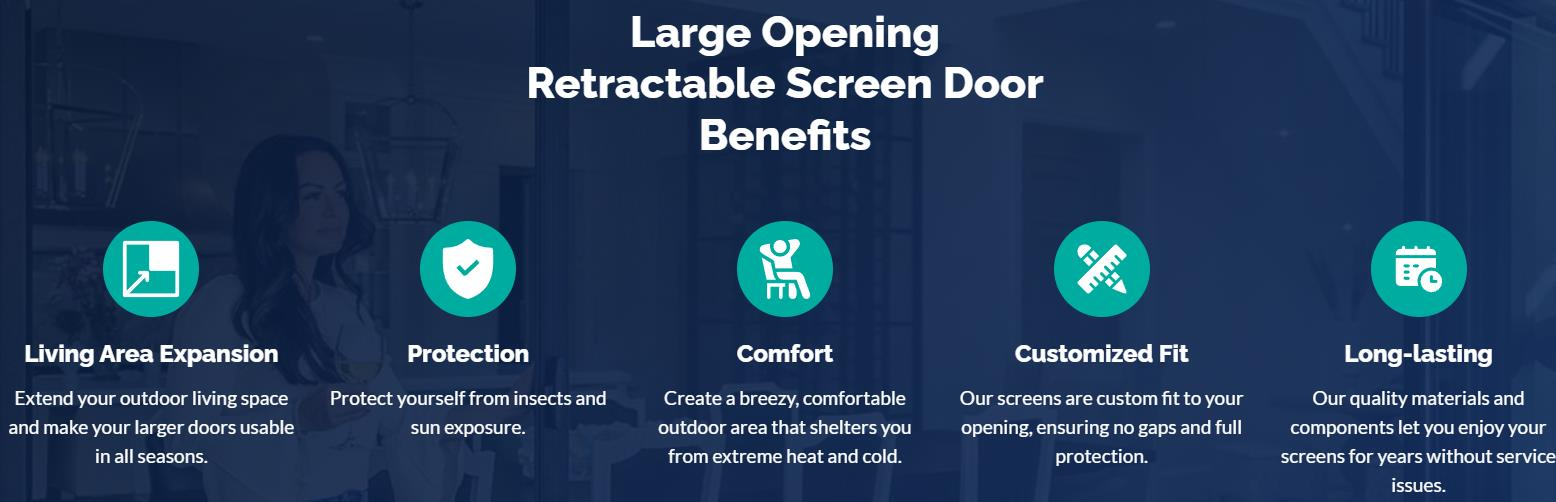 Large Opening Retractable Screen Door Benefits

Living Area Expansion

Extend your outdoor living space and make your larger doors usable in all seasons.

Protection

Protect yourself from insects and sun exposure.

Comfort

Create a breezy, comfortable outdoor area that shelters you from extreme heat and cold.

Customized Fit

Our screens are custom fit to your opening, ensuring no gaps and full protection.

Long-lasting

Our quality materials and components let you enjoy your screens for years without service issues.